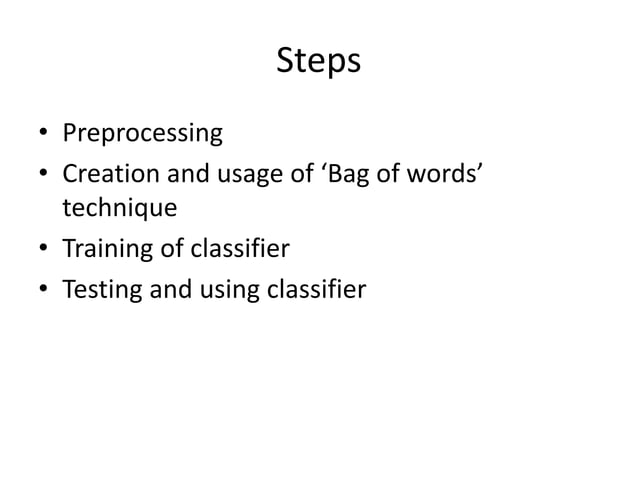 Steps

• Preprocessing
• Creation and usage of ‘Bag of words’ technique
• Training of classifier
• Testing and using classifier